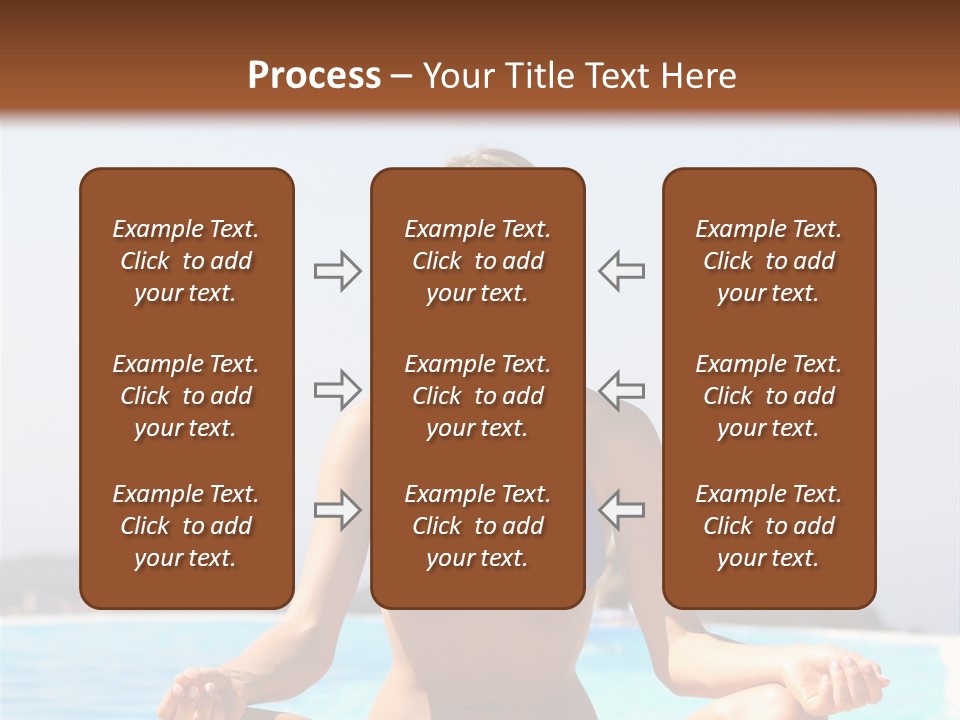 Process – Your Title Text Here

Example Text. Click to add your text.

Example Text. Click to add your text.

Example Text. Click to add your text.

Example Text. Click to add your text.

Example Text. Click to add your text.

Example Text. Click to add your text.

Example Text. Click to add your text.

Example Text. Click to add your text.

Example Text. Click to add your text.